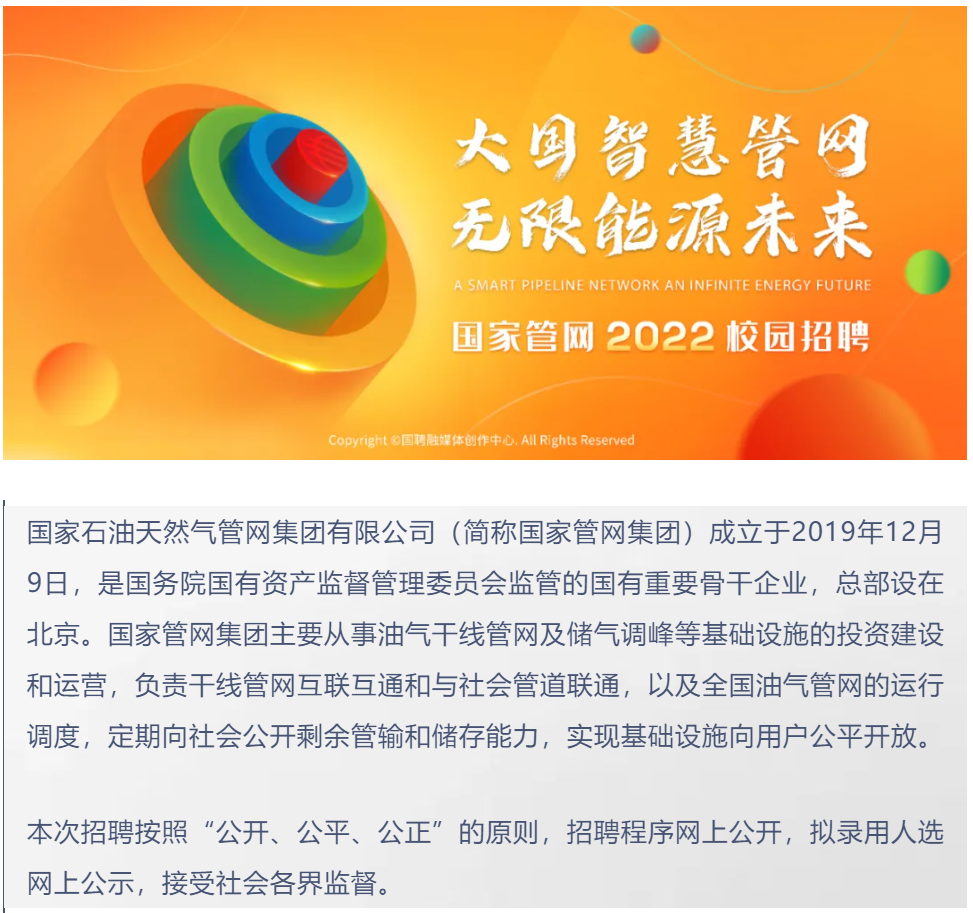 大国智慧管网
无限能源未来

A SMART PIPELINE NETWORK AN INFINITE ENERGY FUTURE

国家管网 2022 校园招聘

Copyright ©国聘融媒体创作中心. All Rights Reserved

国家石油天然气管网集团有限公司（简称国家管网集团）成立于2019年12月9日，是国务院国有资产监督管理委员会监管的国有重要骨干企业，总部设在北京。国家管网集团主要从事油气干线管网及储气调峰等基础设施的投资建设和运营，负责干线管网互联互通和与社会管道联通，以及全国油气管网的运行调度，定期向社会公开剩余管输和储存能力，实现基础设施向用户公平开放。

本次招聘按照“公开、公平、公正”的原则，招聘程序网上公开，拟录用人选网上公示，接受社会各界监督。